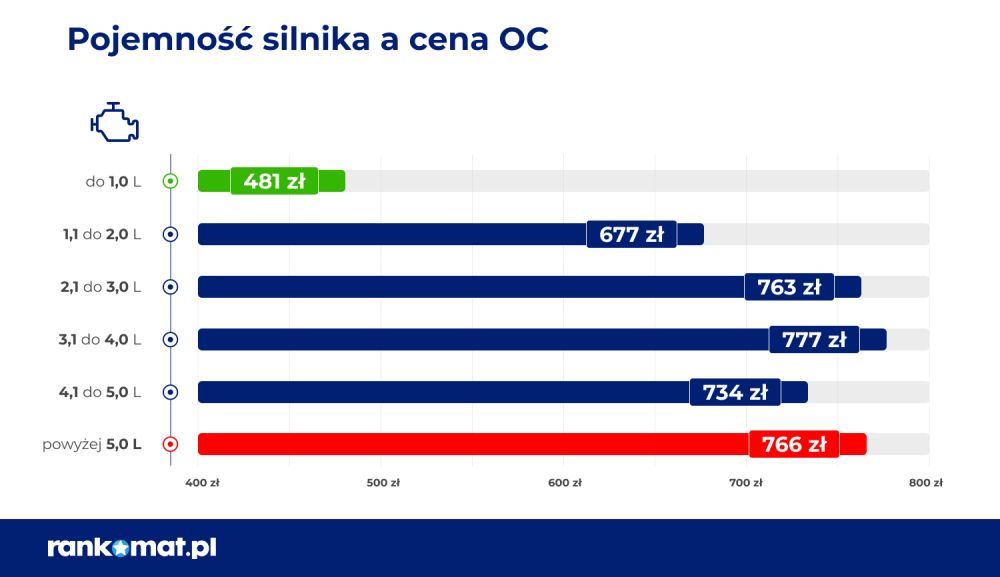 Pojemność silnika a cena OC

do 1,0 L 481 zł
1,1 do 2,0 L 677 zł
2,1 do 3,0 L 763 zł
3,1 do 4,0 L 777 zł
4,1 do 5,0 L 734 zł
powyżej 5,0 L 766 zł

400 zł
500 zł
600 zł
700 zł
800 zł

rankomat.pl